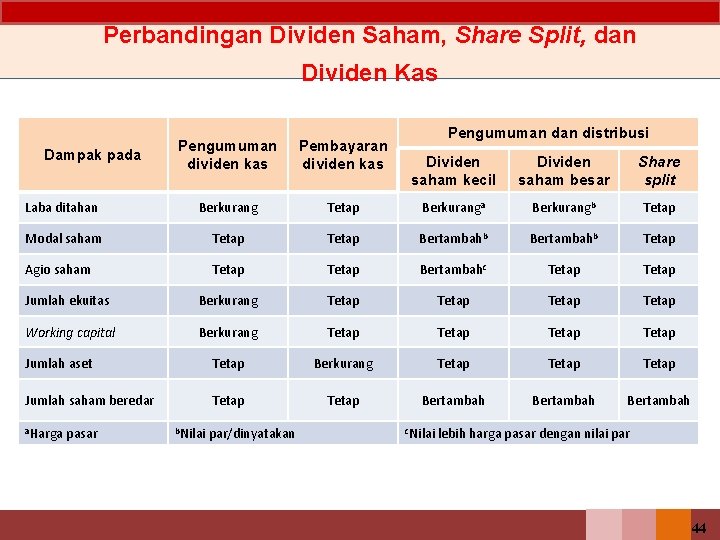 Perbandingan Dividen Saham, Share Split, dan Dividen Kas

| Dampak pada | Pengumuman dividen kas | Pembayaran dividen kas | Pengumuman dan distribusi: Dividen saham kecil | Pengumuman dan distribusi: Dividen saham besar | Pengumuman dan distribusi: Share split |
|---|---|---|---|---|---|
| Laba ditahan | Berkurang | Tetap | Berkurang$^a$ | Berkurang$^b$ | Tetap |
| Modal saham | Tetap | Tetap | Bertambah$^b$ | Bertambah$^b$ | Tetap |
| Agio saham | Tetap | Tetap | Bertambah$^c$ | Tetap | Tetap |
| Jumlah ekuitas | Berkurang | Tetap | Tetap | Tetap | Tetap |
| Working capital | Berkurang | Tetap | Tetap | Tetap | Tetap |
| Jumlah aset | Tetap | Berkurang | Tetap | Tetap | Tetap |
| Jumlah saham beredar | Tetap | Tetap | Bertambah | Bertambah | Bertambah |
| $^a$Harga pasar | $^b$Nilai par/dinyatakan | | $^c$Nilai lebih harga pasar dengan nilai par | | |

44